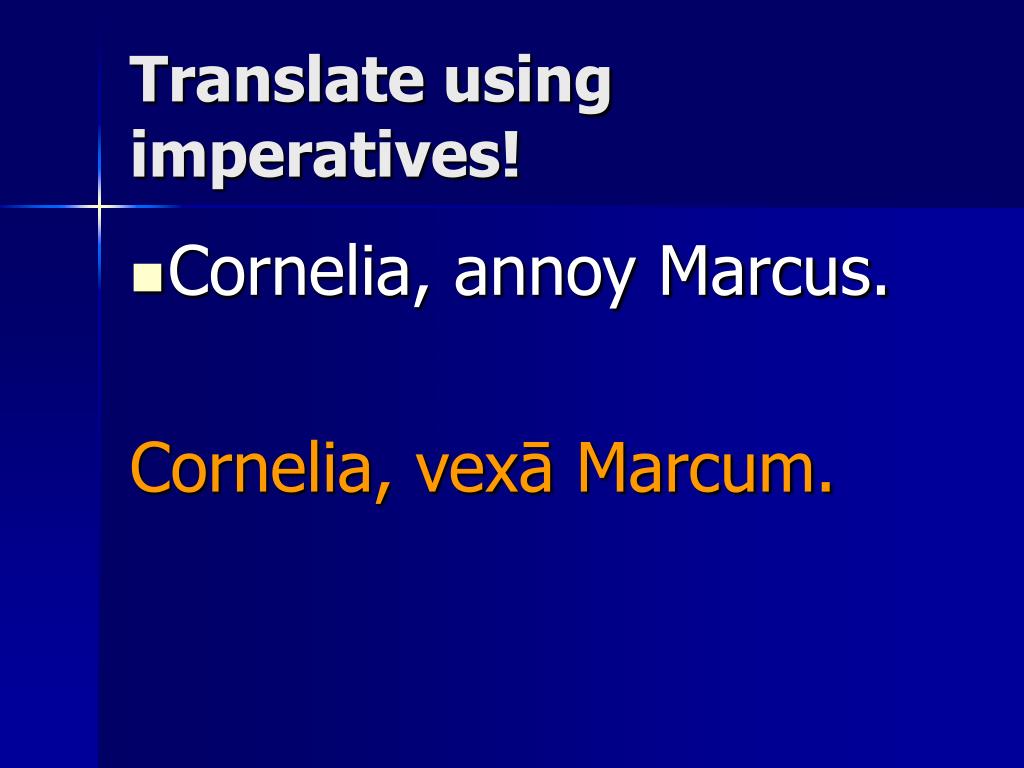 Translate using imperatives!

Cornelia, annoy Marcus.

Cornelia, vexā Marcum.